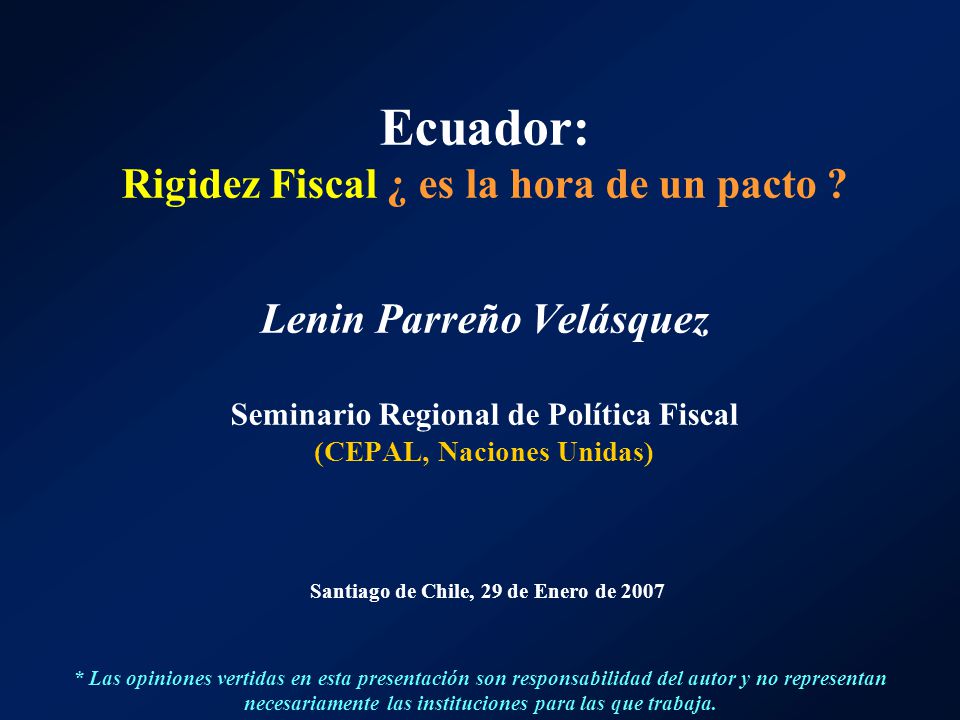 Ecuador:
Rigidez Fiscal ¿ es la hora de un pacto ?

Lenin Parreño Velásquez

Seminario Regional de Política Fiscal
(CEPAL, Naciones Unidas)

Santiago de Chile, 29 de Enero de 2007

* Las opiniones vertidas en esta presentación son responsabilidad del autor y no representan necesariamente las instituciones para las que trabaja.